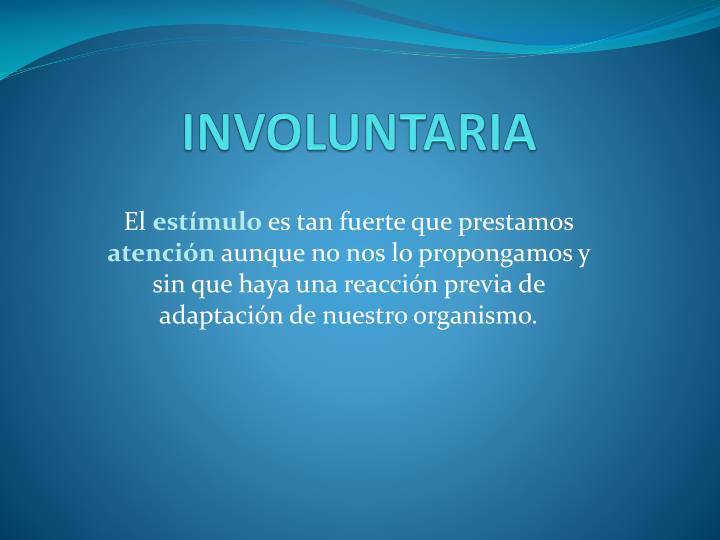 INVOLUNTARIA

El estímulo es tan fuerte que prestamos atención aunque no nos lo propongamos y sin que haya una reacción previa de adaptación de nuestro organismo.